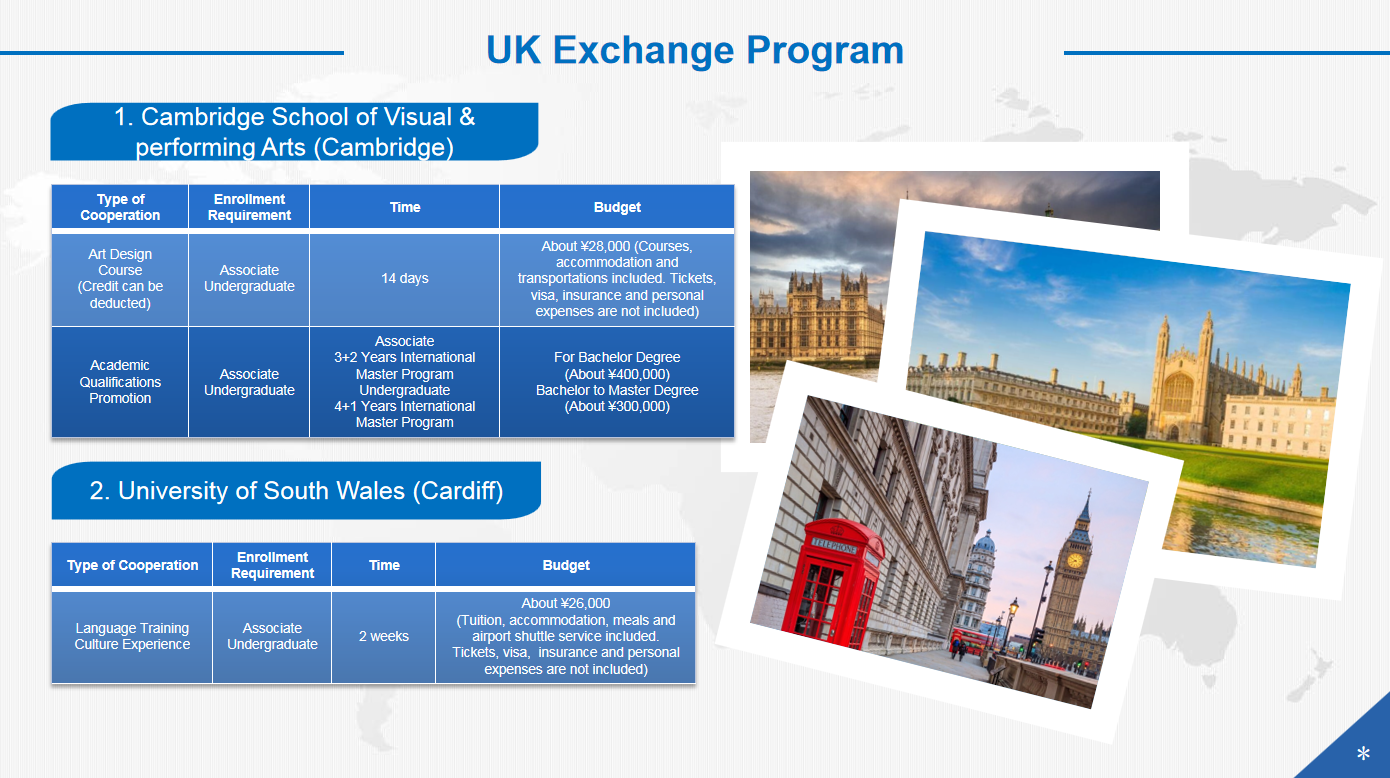 UK Exchange Program

1. Cambridge School of Visual & performing Arts (Cambridge)

| Type of Cooperation | Enrollment Requirement | Time | Budget |
|---|---|---|---|
| Art Design Course (Credit can be deducted) | Associate Undergraduate | 14 days | About ¥28,000 (Courses, accommodation and transportations included. Tickets, visa, insurance and personal expenses are not included) |
| Academic Qualifications Promotion | Associate Undergraduate | Associate 3+2 Years International Master Program Undergraduate 4+1 Years International Master Program | For Bachelor Degree (About ¥400,000) Bachelor to Master Degree (About ¥300,000) |

2. University of South Wales (Cardiff)

| Type of Cooperation | Enrollment Requirement | Time | Budget |
|---|---|---|---|
| Language Training Culture Experience | Associate Undergraduate | 2 weeks | About ¥26,000 (Tuition, accommodation, meals and airport shuttle service included. Tickets, visa, insurance and personal expenses are not included) |

TELEPHONE

*